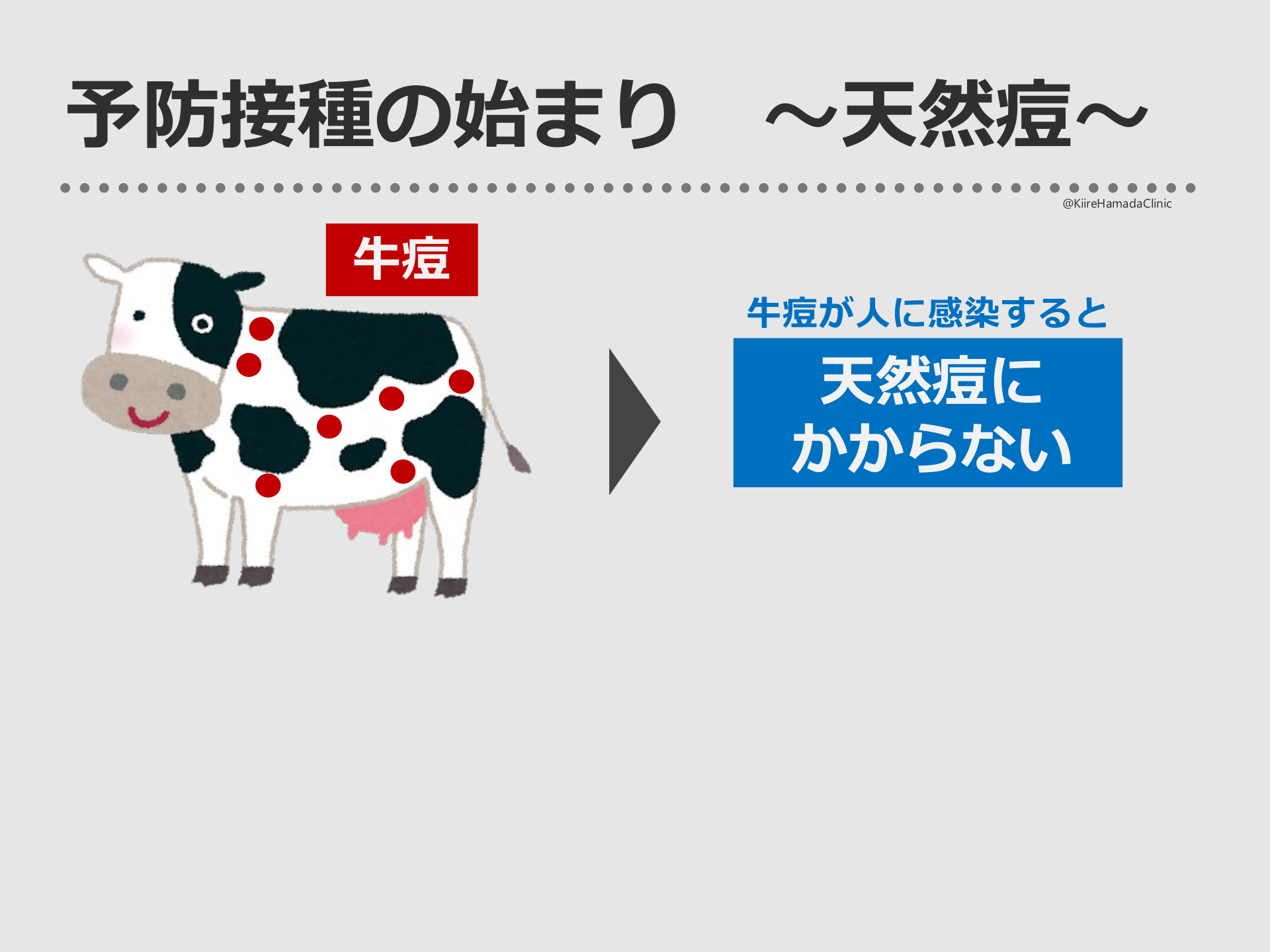 予防接種の始まり　～天然痘～

@KiireHamadaClinic

牛痘

牛痘が人に感染すると

天然痘に
かからない